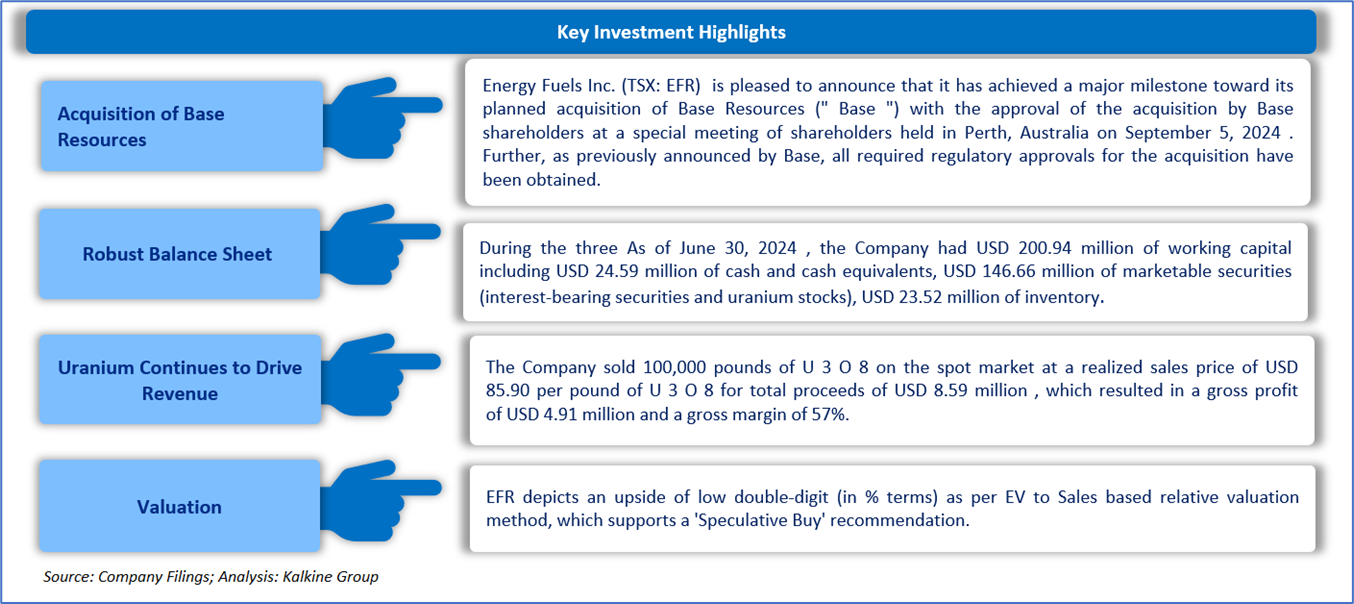 Key Investment Highlights

Acquisition of Base Resources

Energy Fuels Inc. (TSX: EFR) is pleased to announce that it has achieved a major milestone toward its planned acquisition of Base Resources (" Base ") with the approval of the acquisition by Base shareholders at a special meeting of shareholders held in Perth, Australia on September 5, 2024 . Further, as previously announced by Base, all required regulatory approvals for the acquisition have been obtained.

Robust Balance Sheet

During the three As of June 30, 2024 , the Company had USD 200.94 million of working capital including USD 24.59 million of cash and cash equivalents, USD 146.66 million of marketable securities (interest-bearing securities and uranium stocks), USD 23.52 million of inventory.

Uranium Continues to Drive Revenue

The Company sold 100,000 pounds of U 3 O 8 on the spot market at a realized sales price of USD 85.90 per pound of U 3 O 8 for total proceeds of USD 8.59 million , which resulted in a gross profit of USD 4.91 million and a gross margin of 57%.

Valuation

EFR depicts an upside of low double-digit (in % terms) as per EV to Sales based relative valuation method, which supports a 'Speculative Buy' recommendation.

Source: Company Filings; Analysis: Kalkine Group